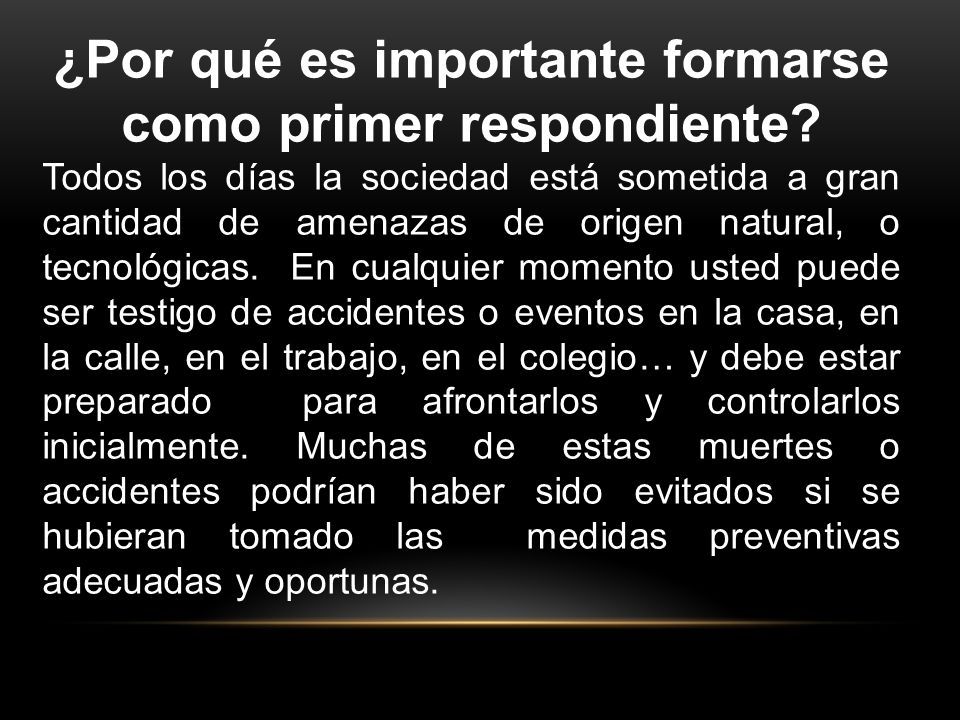 ¿Por qué es importante formarse como primer respondiente?

Todos los días la sociedad está sometida a gran cantidad de amenazas de origen natural, o tecnológicas. En cualquier momento usted puede ser testigo de accidentes o eventos en la casa, en la calle, en el trabajo, en el colegio… y debe estar preparado para afrontarlos y controlarlos inicialmente. Muchas de estas muertes o accidentes podrían haber sido evitados si se hubieran tomado las medidas preventivas adecuadas y oportunas.